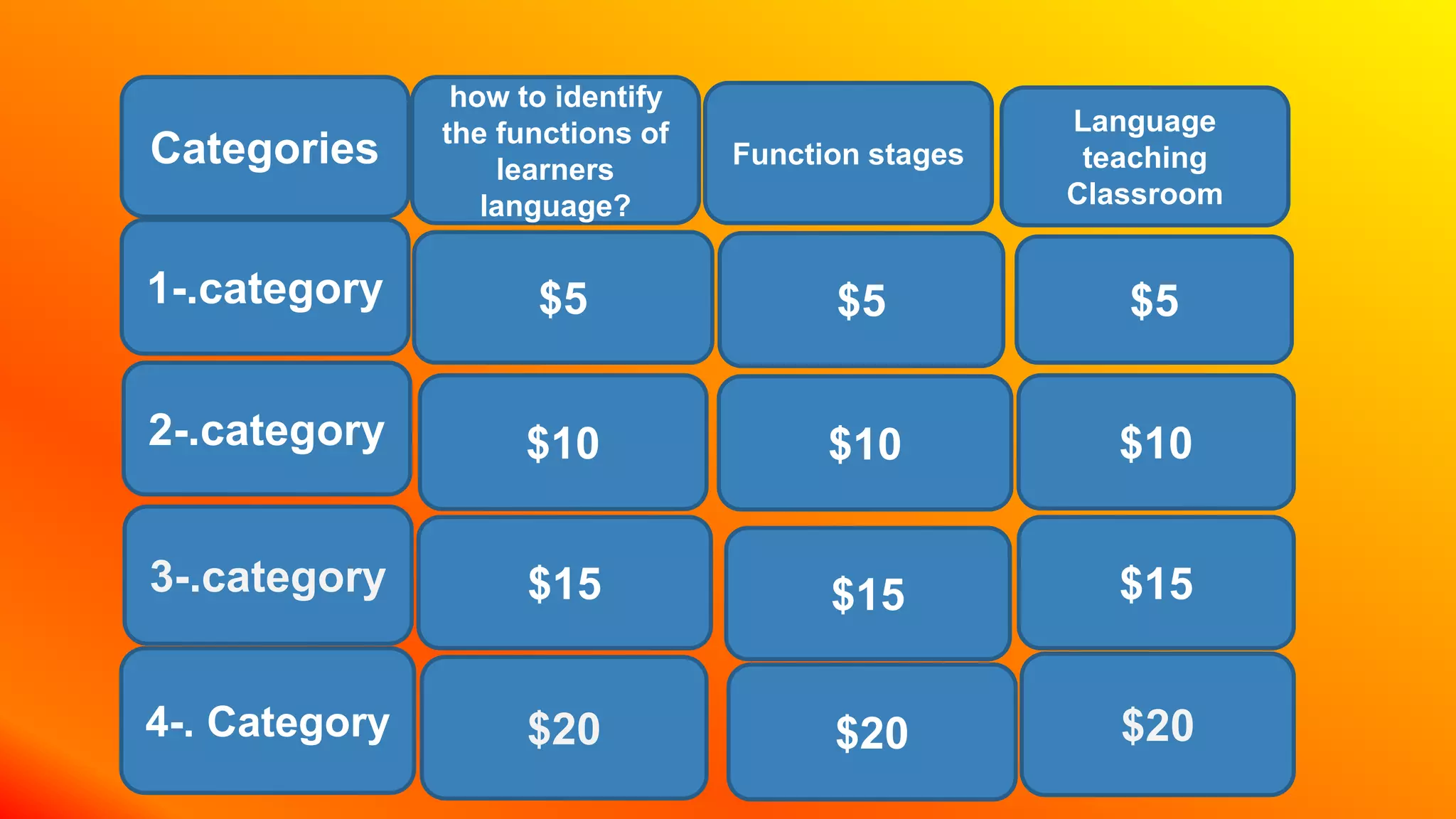 | Categories | how to identify the functions of learners language? | Function stages | Language teaching Classroom |
|---|---|---|---|
| 1-.category | \$5 | \$5 | \$5 |
| 2-.category | \$10 | \$10 | \$10 |
| 3-.category | \$15 | \$15 | \$15 |
| 4-. Category | \$20 | \$20 | \$20 |